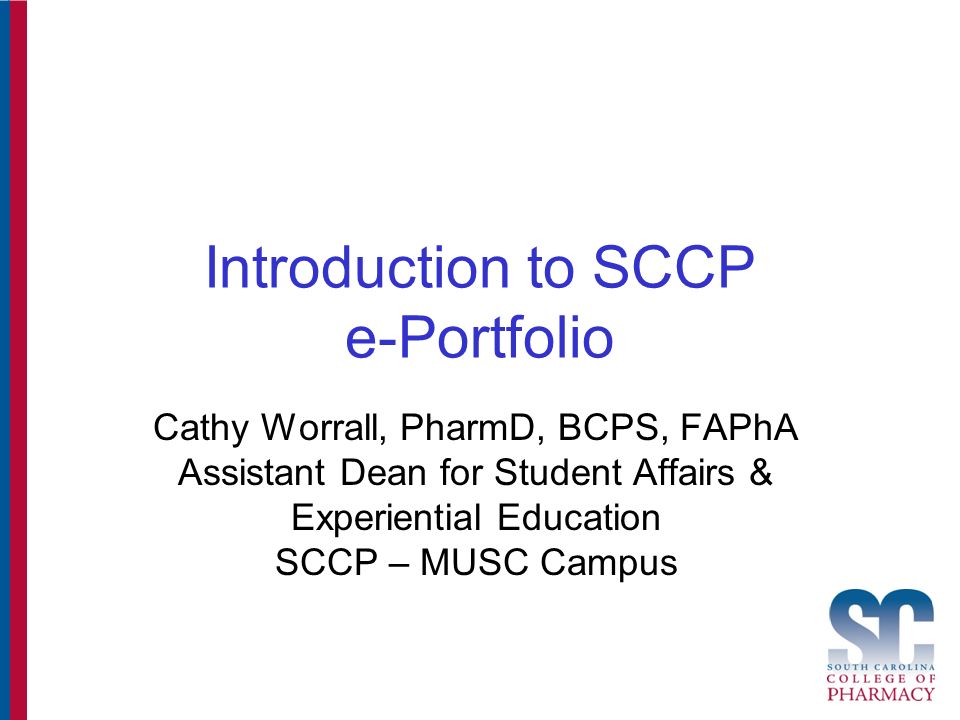 Introduction to SCCP e-Portfolio

Cathy Worrall, PharmD, BCPS, FAPhA
Assistant Dean for Student Affairs & Experiential Education
SCCP – MUSC Campus

SC
SOUTH CAROLINA
COLLEGE OF
PHARMACY